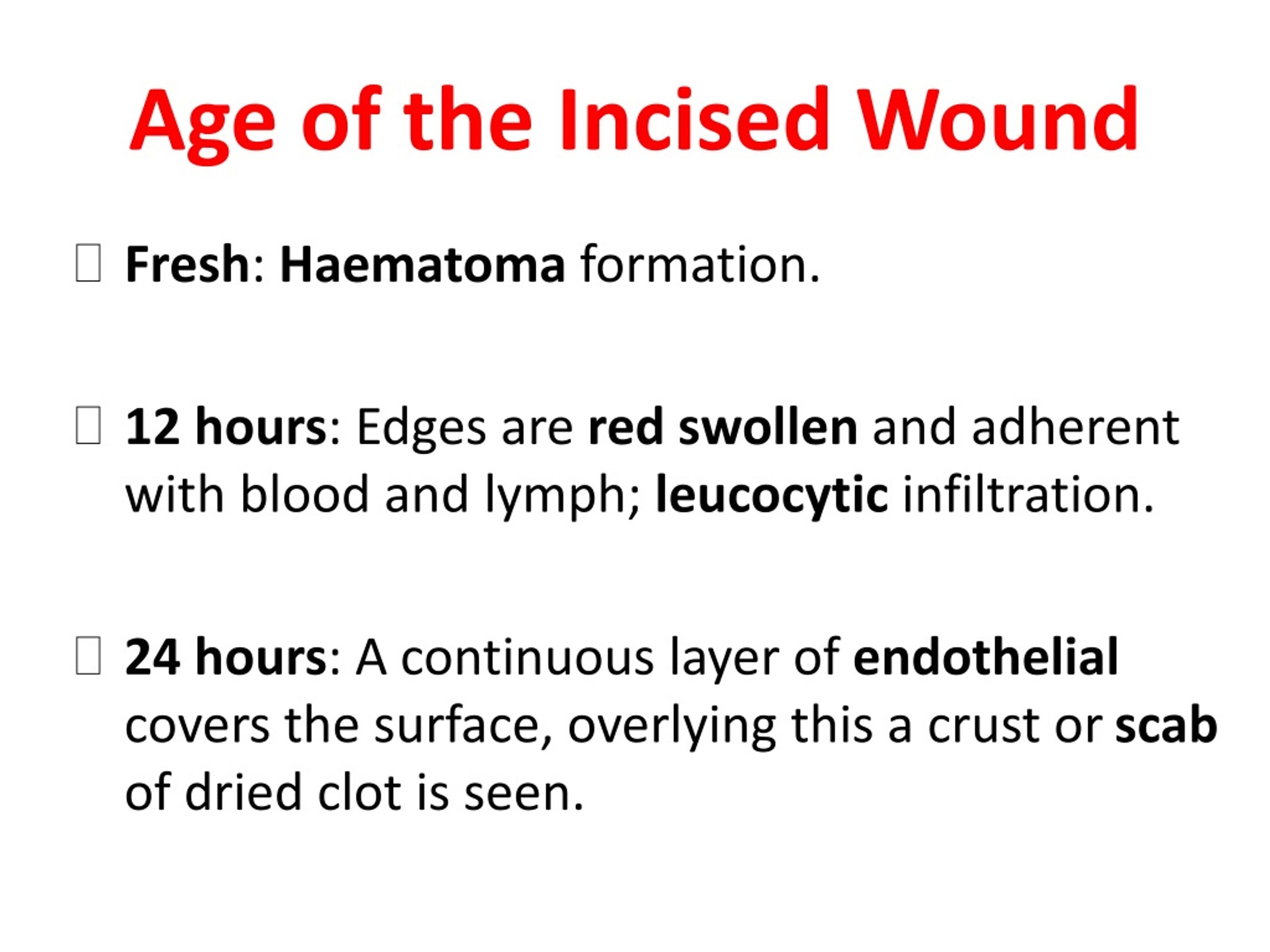 Age of the Incised Wound

Fresh: Haematoma formation.

12 hours: Edges are red swollen and adherent with blood and lymph; leucocytic infiltration.

24 hours: A continuous layer of endothelial covers the surface, overlying this a crust or scab of dried clot is seen.